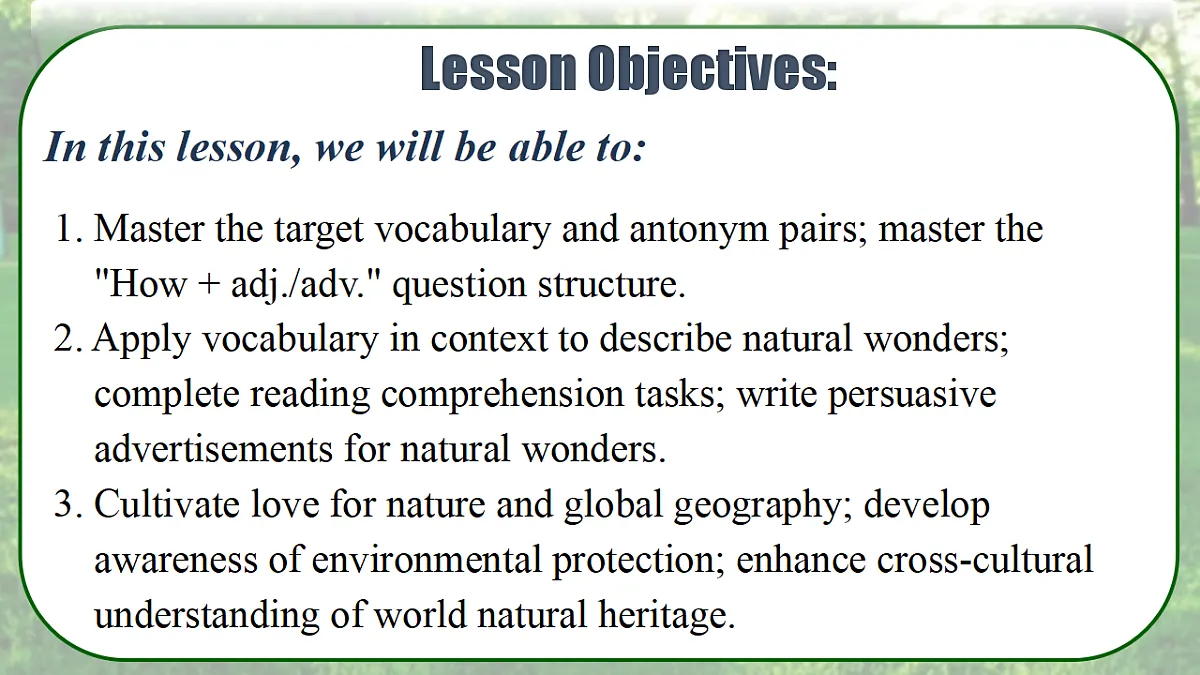 Lesson Objectives:

In this lesson, we will be able to:

1. Master the target vocabulary and antonym pairs; master the "How + adj./adv." question structure.
2. Apply vocabulary in context to describe natural wonders; complete reading comprehension tasks; write persuasive advertisements for natural wonders.
3. Cultivate love for nature and global geography; develop awareness of environmental protection; enhance cross-cultural understanding of world natural heritage.